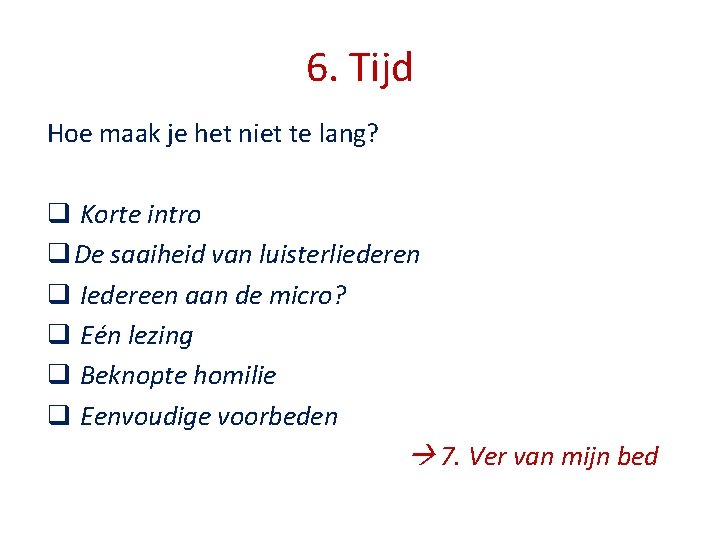 6. Tijd

Hoe maak je het niet te lang?

❑ Korte intro
❑ De saaiheid van luisterliederen
❑ Iedereen aan de micro?
❑ Eén lezing
❑ Beknopte homilie
❑ Eenvoudige voorbeden

→ 7. Ver van mijn bed